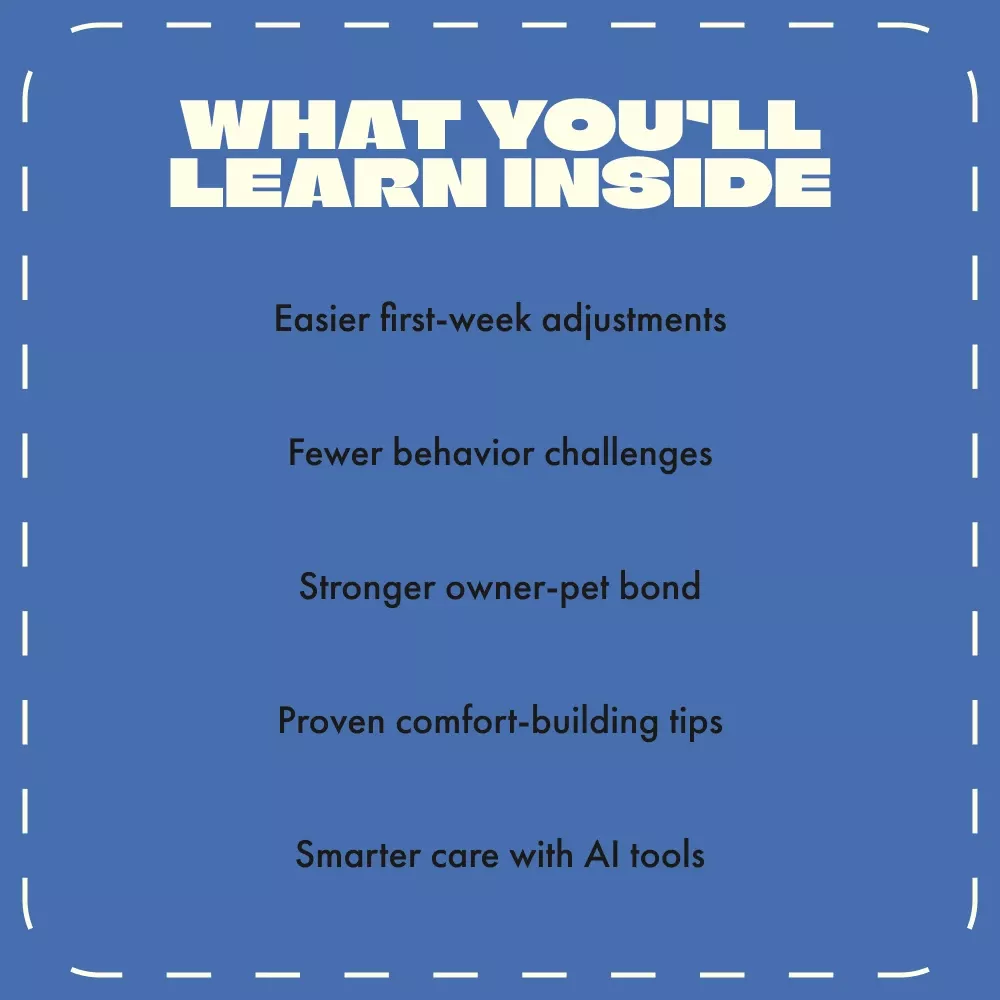 WHAT YOU'LL LEARN INSIDE

Easier first-week adjustments

Fewer behavior challenges

Stronger owner-pet bond

Proven comfort-building tips

Smarter care with AI tools